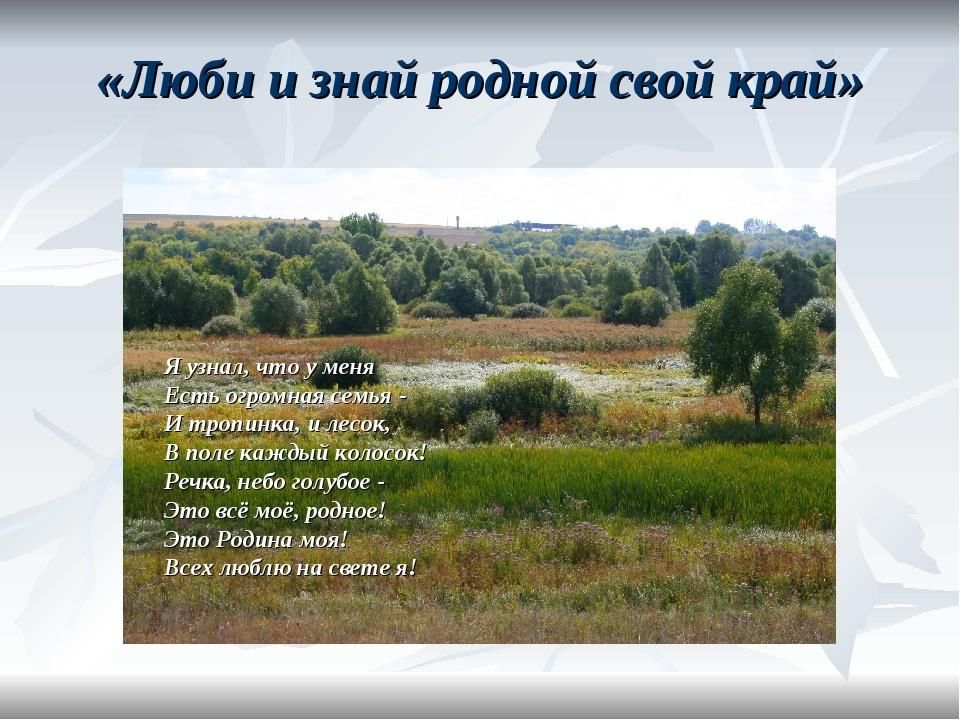 «Люби и знай родной свой край»

Я узнал, что у меня
Есть огромная семья -
И тропинка, и лесок,
В поле каждый колосок!
Речка, небо голубое -
Это всё моё, родное!
Это Родина моя!
Всех люблю на свете я!